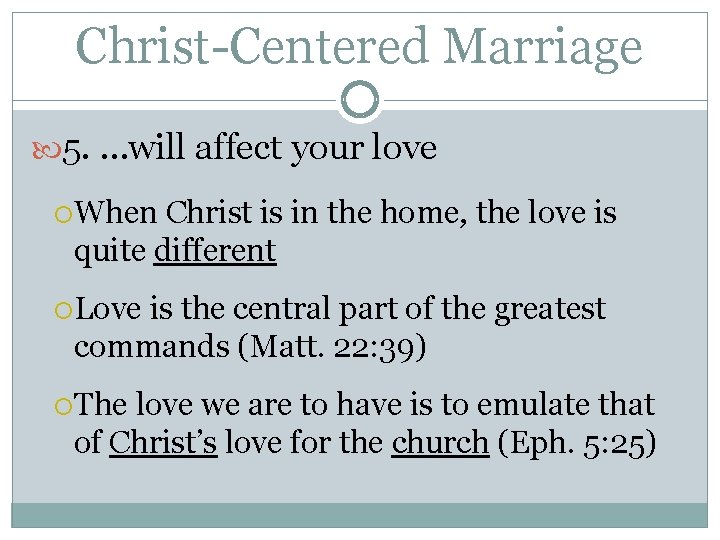 Christ-Centered Marriage

5. …will affect your love

When Christ is in the home, the love is quite different

Love is the central part of the greatest commands (Matt. 22:39)

The love we are to have is to emulate that of Christ's love for the church (Eph. 5:25)